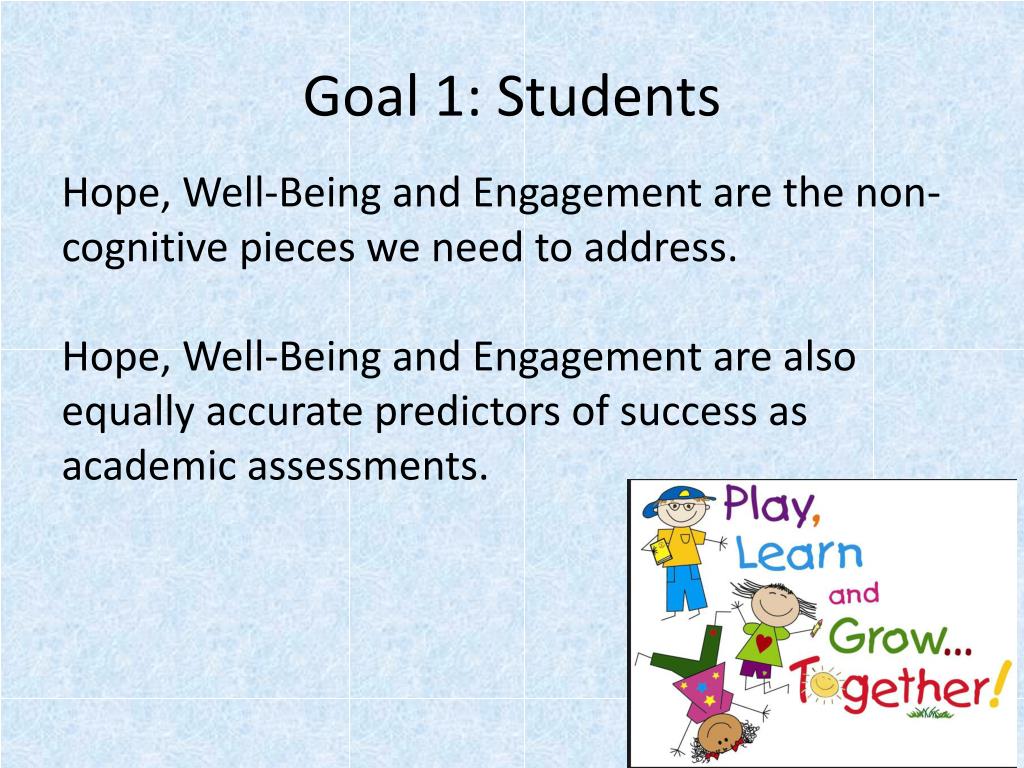 Goal 1: Students

Hope, Well-Being and Engagement are the non-cognitive pieces we need to address.

Hope, Well-Being and Engagement are also equally accurate predictors of success as academic assessments.

Play, Learn and Grow... Together!